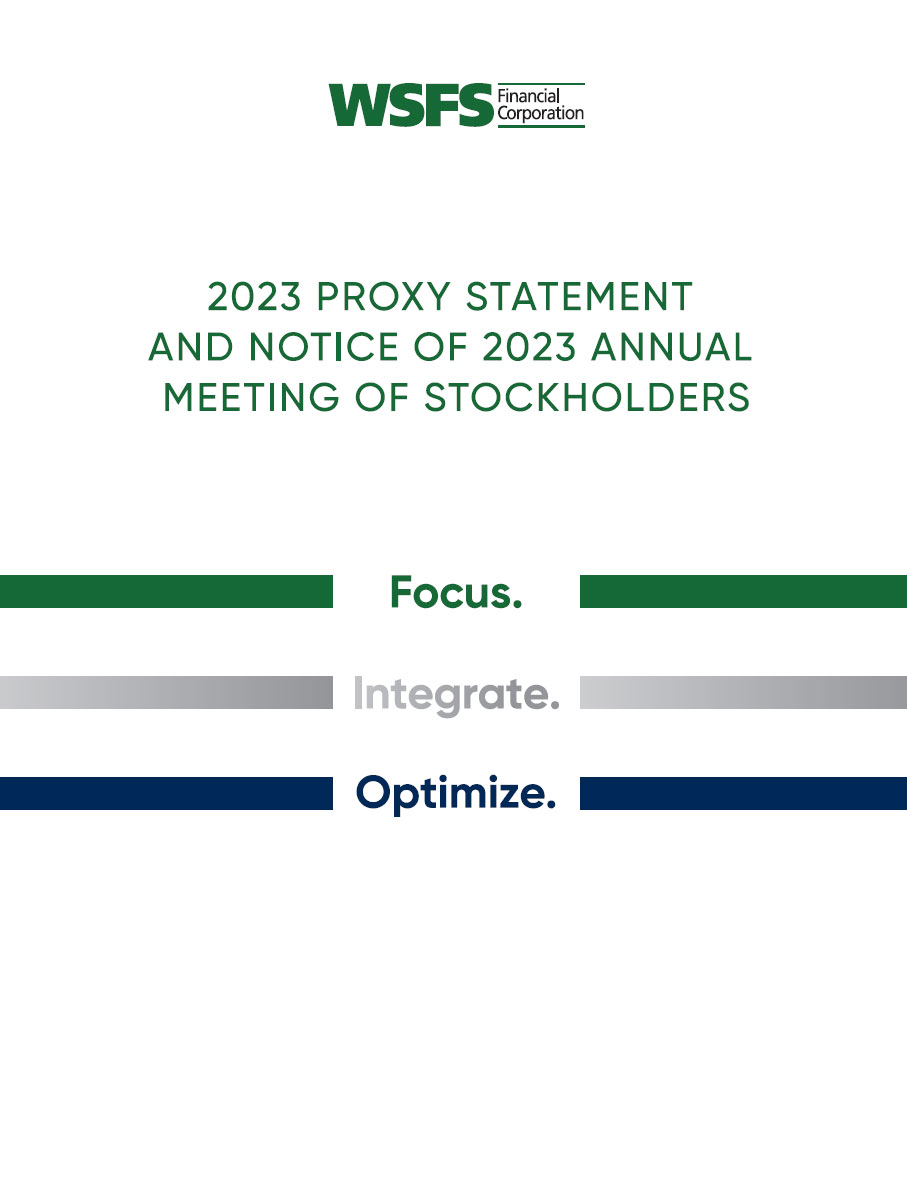 WSFS Financial Corporation

2023 PROXY STATEMENT AND NOTICE OF 2023 ANNUAL MEETING OF STOCKHOLDERS

Focus.

Integrate.

Optimize.